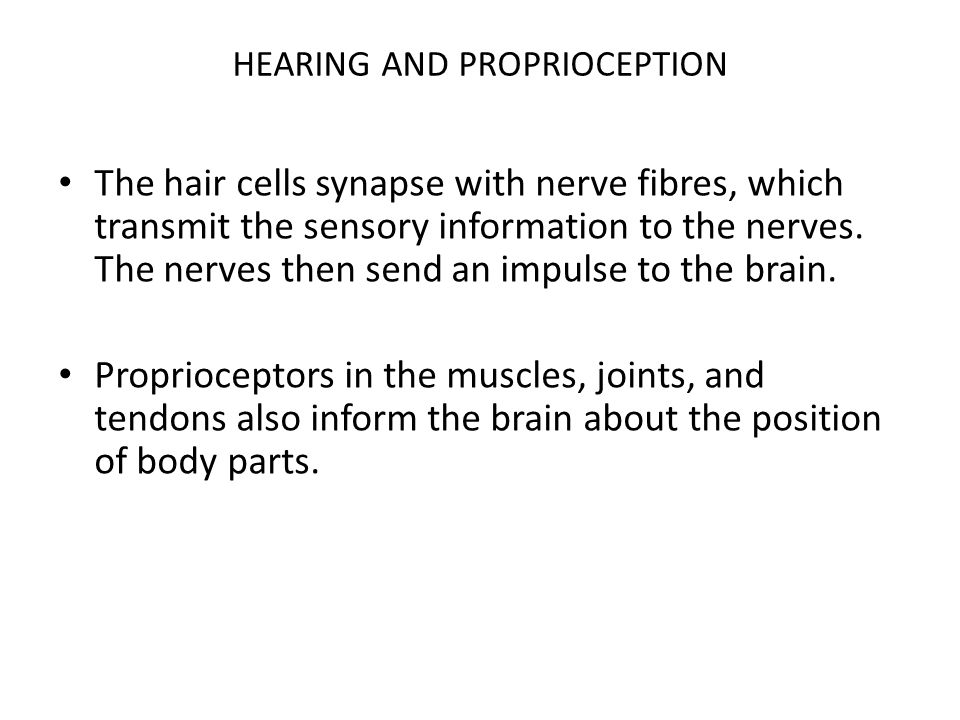 HEARING AND PROPRIOCEPTION

• The hair cells synapse with nerve fibres, which transmit the sensory information to the nerves. The nerves then send an impulse to the brain.

• Proprioceptors in the muscles, joints, and tendons also inform the brain about the position of body parts.